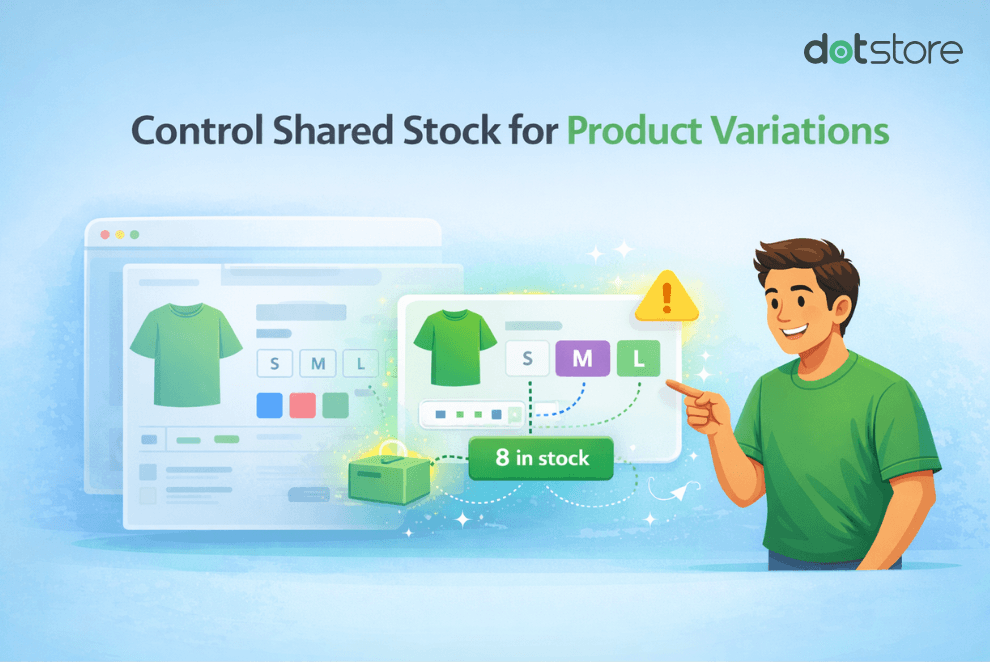 dotstore

Control Shared Stock for Product Variations

S M L

S M L

8 in stock